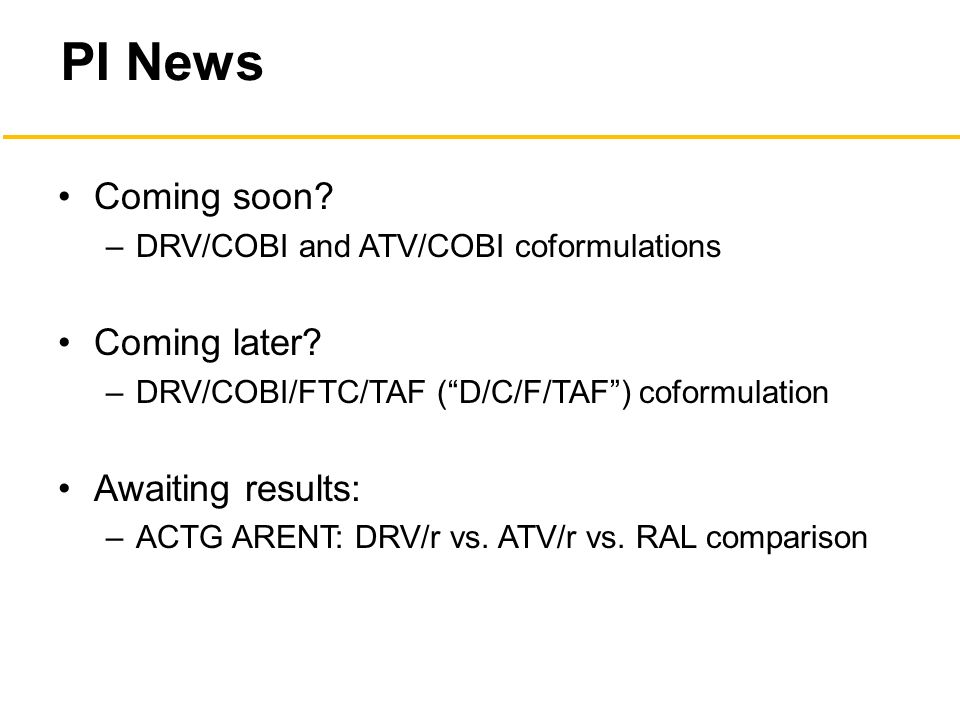 PI News

• Coming soon?
– DRV/COBI and ATV/COBI coformulations

• Coming later?
– DRV/COBI/FTC/TAF (“D/C/F/TAF”) coformulation

• Awaiting results:
– ACTG ARENT: DRV/r vs. ATV/r vs. RAL comparison